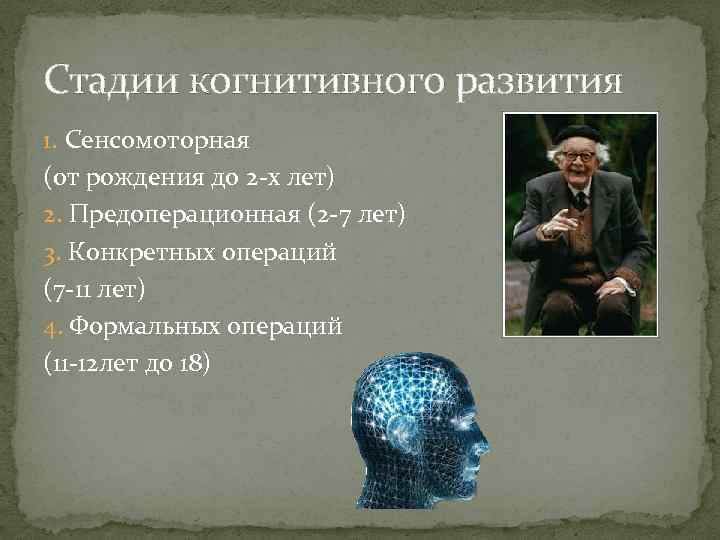 Стадии когнитивного развития

1. Сенсомоторная (от рождения до 2-х лет)

2. Предоперационная (2-7 лет)

3. Конкретных операций (7-11 лет)

4. Формальных операций (11-12лет до 18)